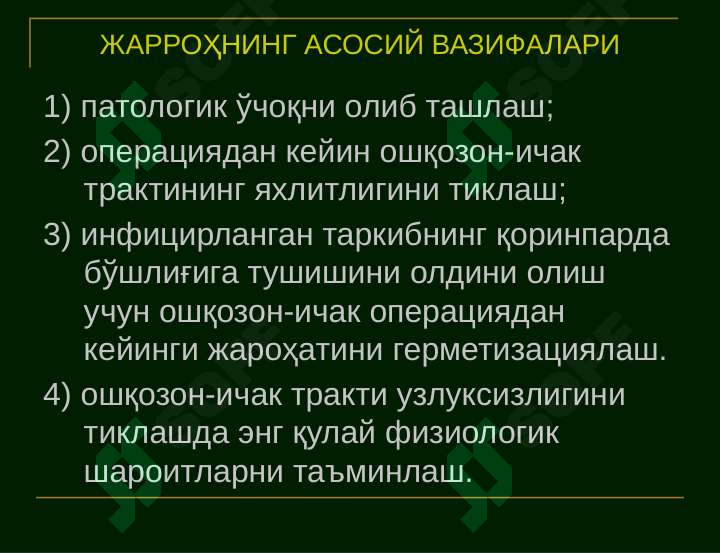 ЖАРРОҲНИНГ АСОСИЙ ВАЗИФАЛАРИ

1) патологик ўчоқни олиб ташлаш;

2) операциядан кейин ошқозон-ичак трактининг яхлитлигини тиклаш;

3) инфицирланган таркибнинг қоринпарда бўшлиғига тушишини олдини олиш учун ошқозон-ичак операциядан кейинги жароҳатини герметизациялаш.

4) ошқозон-ичак тракти узлуксизлигини тиклашда энг қулай физиологик шароитларни таъминлаш.